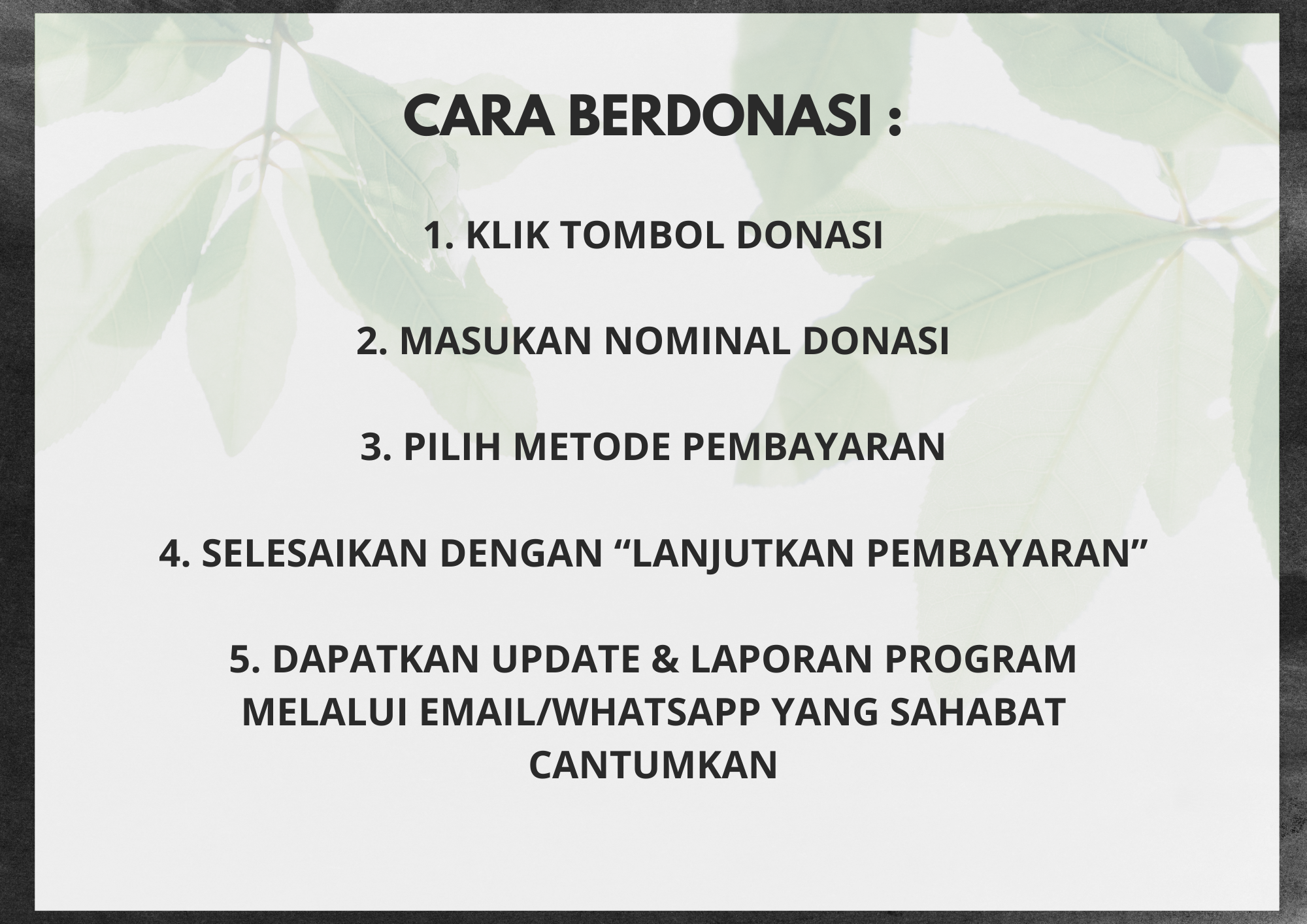 CARA BERDONASI :

1. KLIK TOMBOL DONASI

2. MASUKAN NOMINAL DONASI

3. PILIH METODE PEMBAYARAN

4. SELESAIKAN DENGAN “LANJUTKAN PEMBAYARAN”

5. DAPATKAN UPDATE & LAPORAN PROGRAM MELALUI EMAIL/WHATSAPP YANG SAHABAT CANTUMKAN